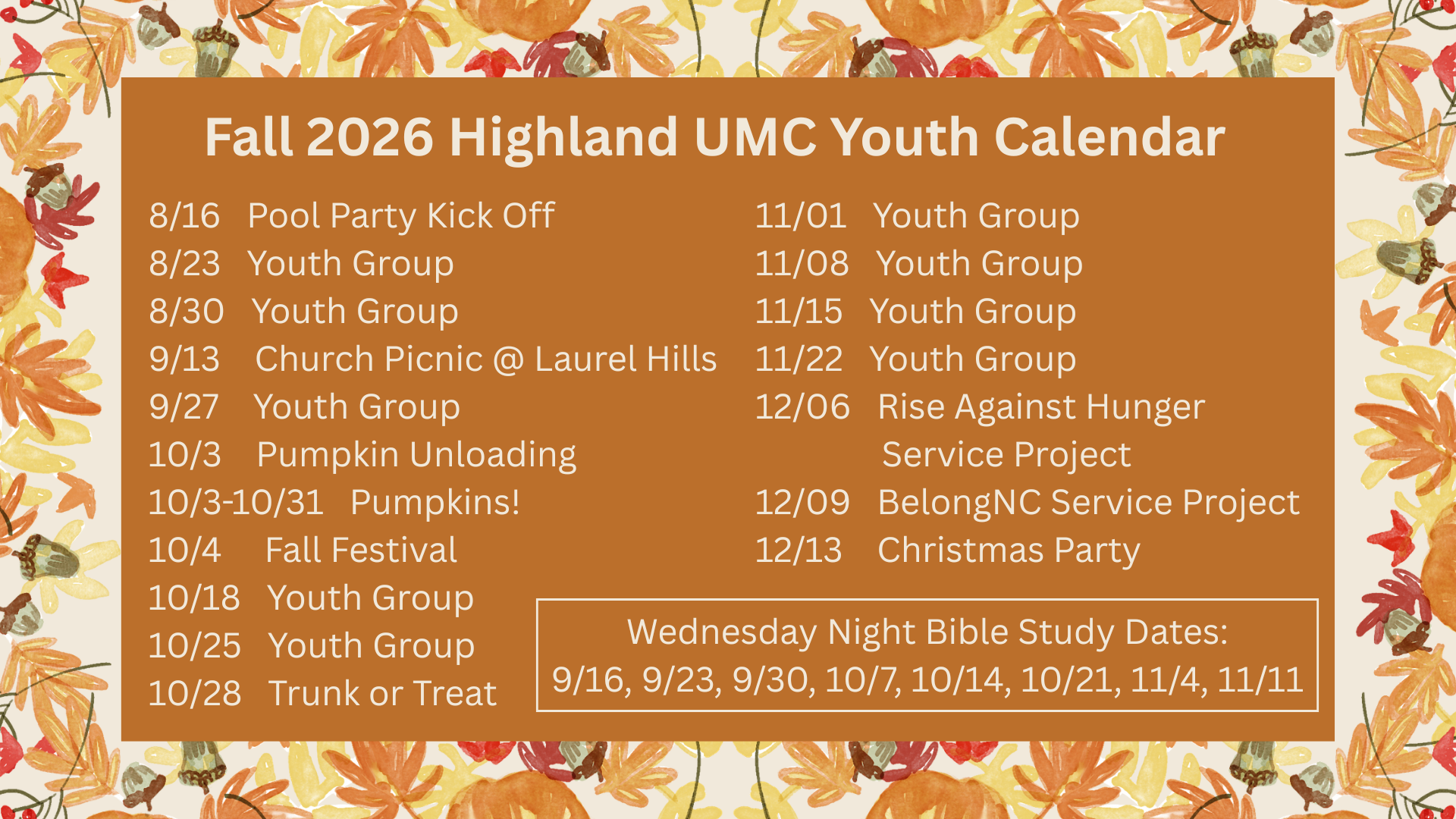 Fall 2026 Highland UMC Youth Calendar

8/16 Pool Party Kick Off
8/23 Youth Group
8/30 Youth Group
9/13 Church Picnic @ Laurel Hills
9/27 Youth Group
10/3 Pumpkin Unloading
10/3-10/31 Pumpkins!
10/4 Fall Festival
10/18 Youth Group
10/25 Youth Group
10/28 Trunk or Treat

11/01 Youth Group
11/08 Youth Group
11/15 Youth Group
11/22 Youth Group
12/06 Rise Against Hunger Service Project
12/09 BelongNC Service Project
12/13 Christmas Party

Wednesday Night Bible Study Dates:
9/16, 9/23, 9/30, 10/7, 10/14, 10/21, 11/4, 11/11